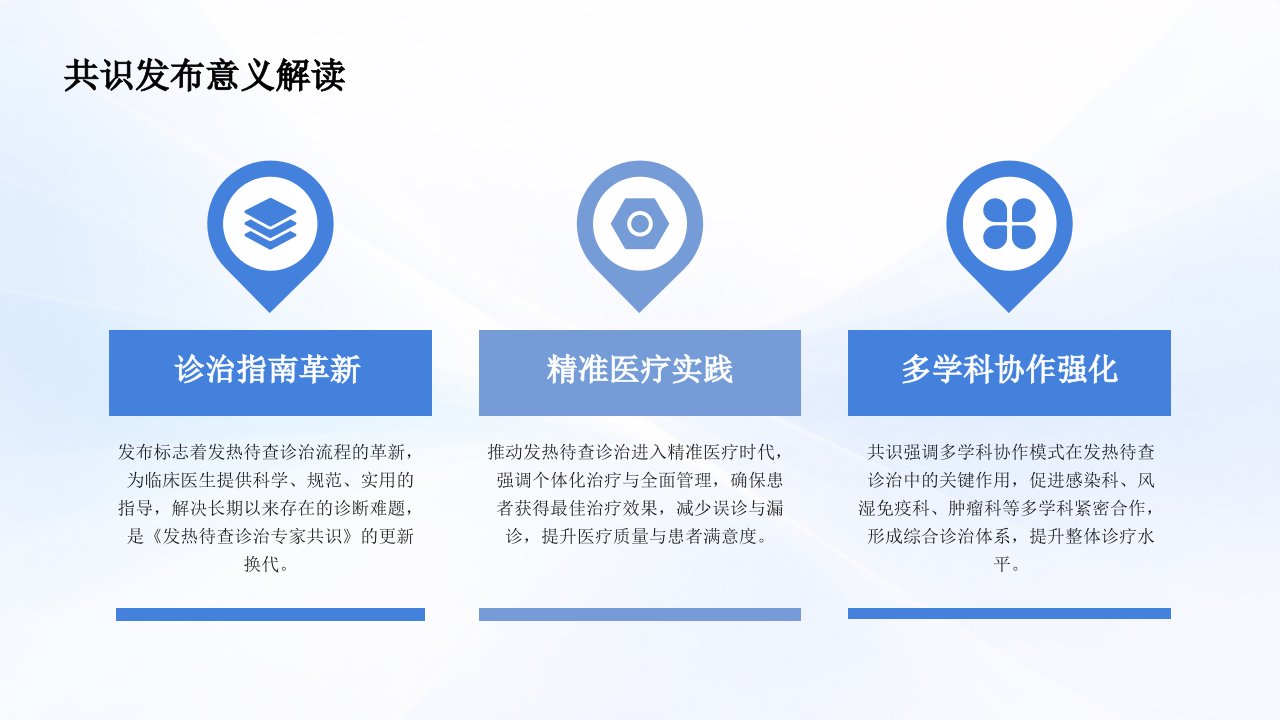 共识发布意义解读

诊治指南革新

发布标志着发热待查诊治流程的革新，为临床医生提供科学、规范、实用的指导，解决长期以来存在的诊断难题，是《发热待查诊治专家共识》的更新换代。

精准医疗实践

推动发热待查诊治进入精准医疗时代，强调个体化治疗与全面管理，确保患者获得最佳治疗效果，减少误诊与漏诊，提升医疗质量与患者满意度。

多学科协作强化

共识强调多学科协作模式在发热待查诊治中的关键作用，促进感染科、风湿免疫科、肿瘤科等多学科紧密合作，形成综合诊治体系，提升整体诊疗水平。